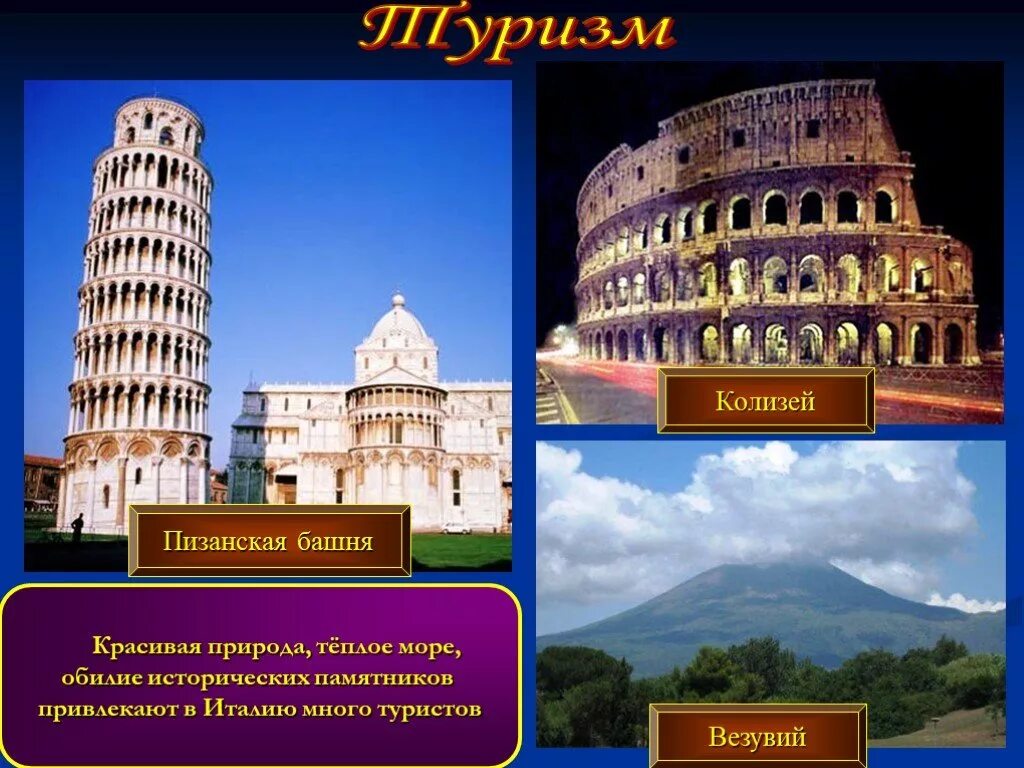 Туризм

Пизанская башня

Колизей

Красивая природа, тёплое море, обилие исторических памятников привлекают в Италию много туристов

Везувий